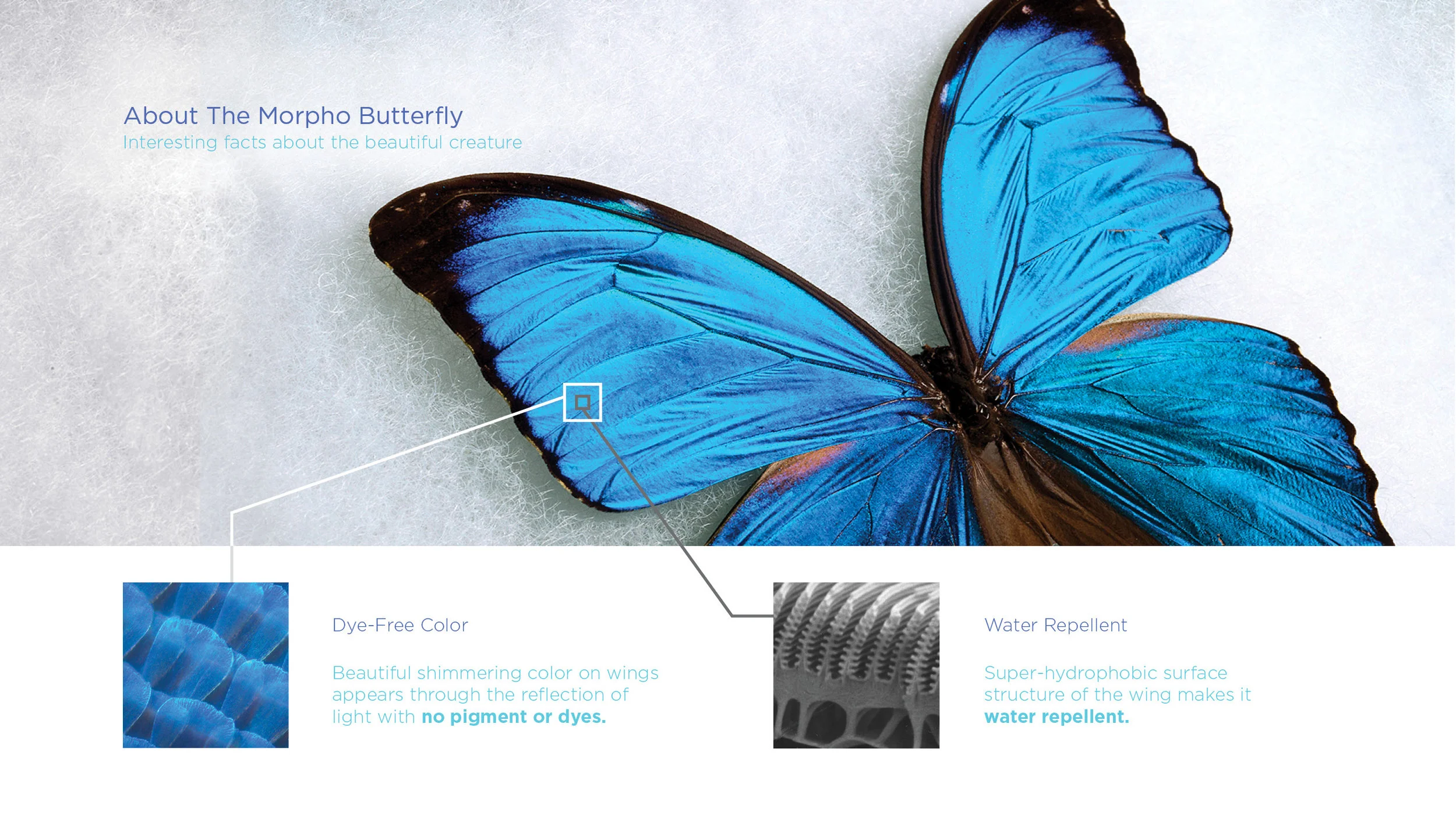 About The Morpho Butterfly
Interesting facts about the beautiful creature

Dye-Free Color

Beautiful shimmering color on wings appears through the reflection of light with no pigment or dyes.

Water Repellent

Super-hydrophobic surface structure of the wing makes it water repellent.